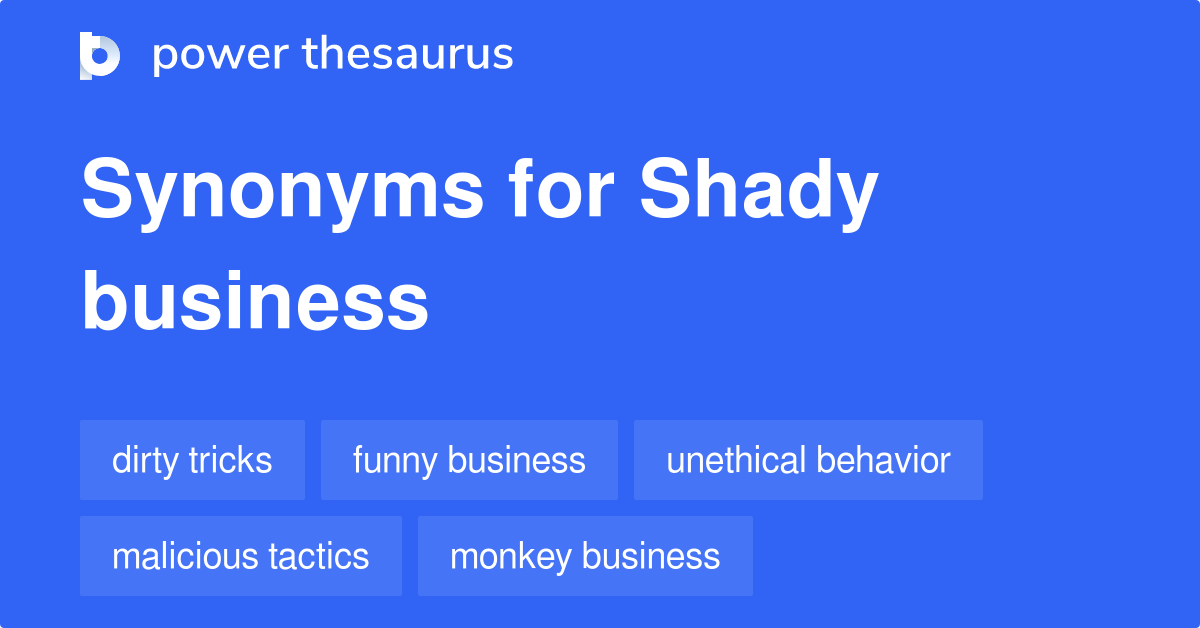 power thesaurus

Synonyms for Shady business

dirty tricks
funny business
unethical behavior
malicious tactics
monkey business